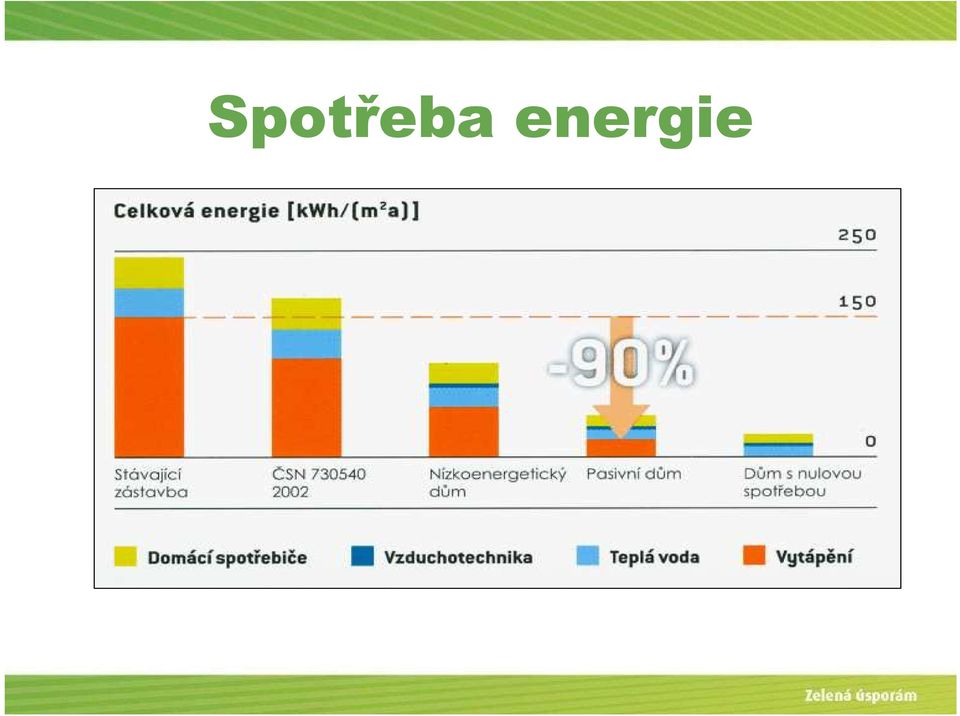 Spotřeba energie

Celková energie [kWh/(m²a)]

250

150

0

-90%

Stávající zástavba

ČSN 730540 2002

Nízkoenergetický dům

Pasivní dům

Dům s nulovou spotřebou

Domácí spotřebiče

Vzduchotechnika

Teplá voda

Vytápění

Zelená úsporám